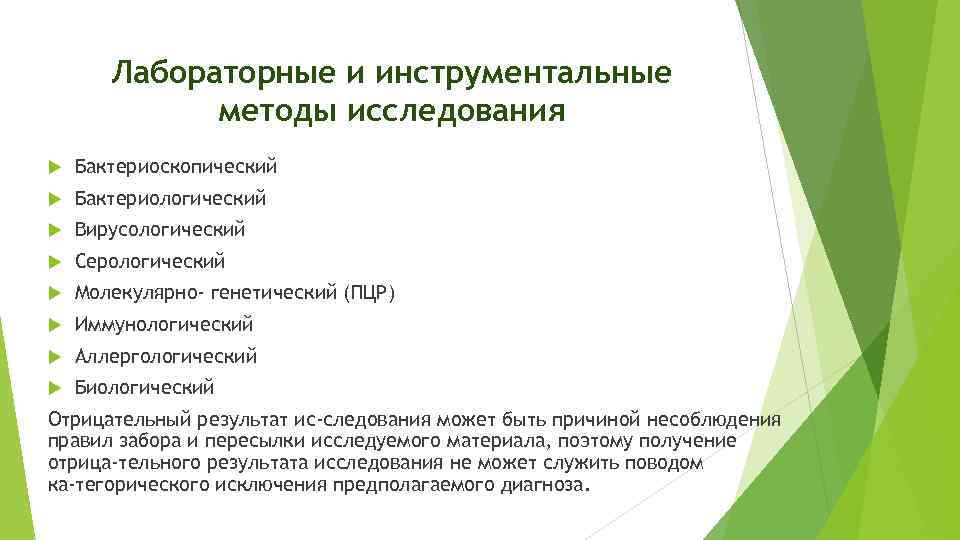 Лабораторные и инструментальные методы исследования

Бактериоскопический
Бактериологический
Вирусологический
Серологический
Молекулярно- генетический (ПЦР)
Иммунологический
Аллергологический
Биологический

Отрицательный результат ис-следования может быть причиной несоблюдения правил забора и пересылки исследуемого материала, поэтому получение отрица-тельного результата исследования не может служить поводом ка-тегорического исключения предполагаемого диагноза.